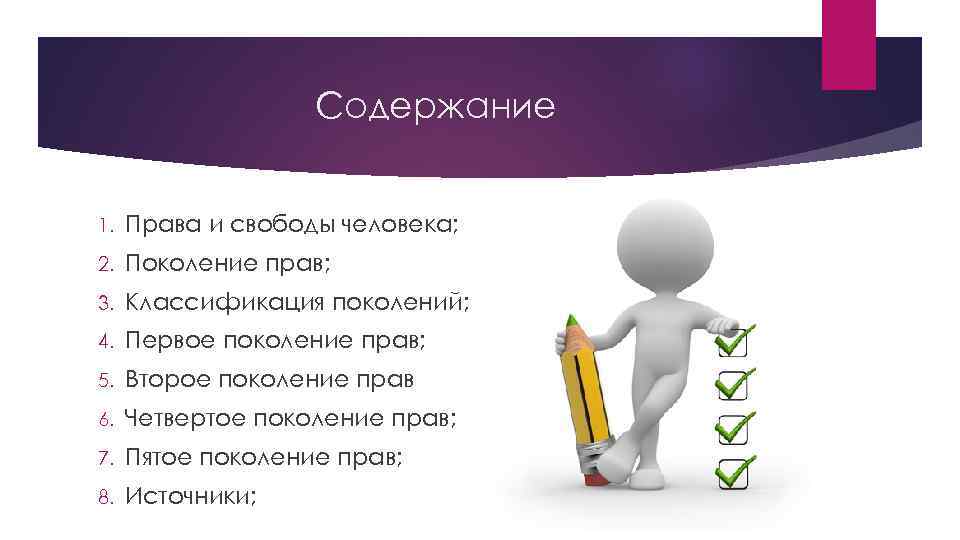 Содержание

1. Права и свободы человека;
2. Поколение прав;
3. Классификация поколений;
4. Первое поколение прав;
5. Второе поколение прав
6. Четвертое поколение прав;
7. Пятое поколение прав;
8. Источники;